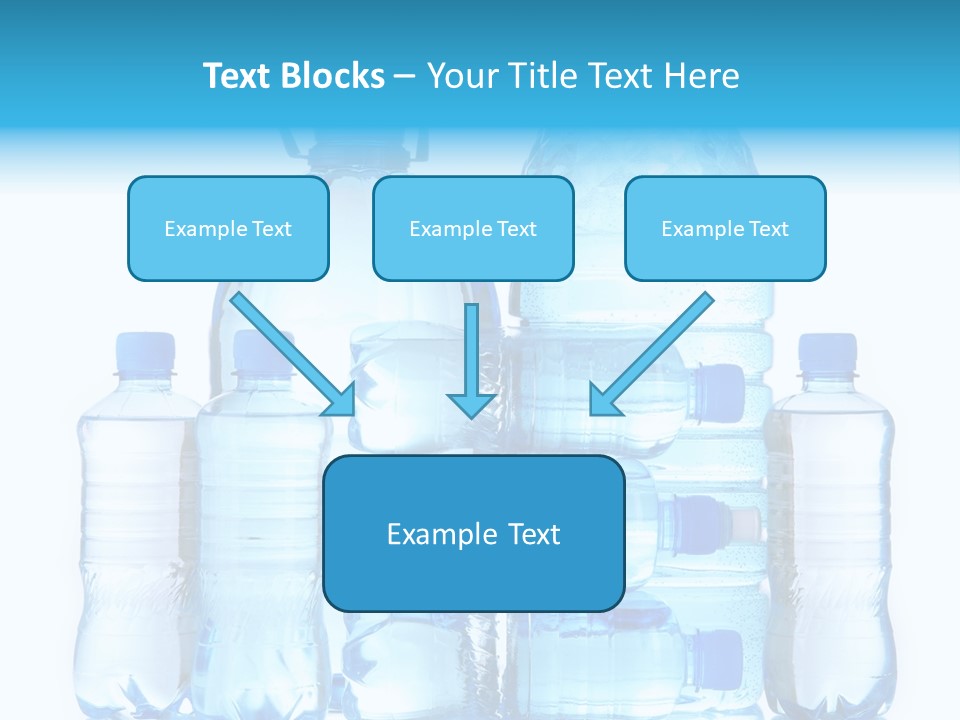 Text Blocks – Your Title Text Here

Example Text

Example Text

Example Text

Example Text